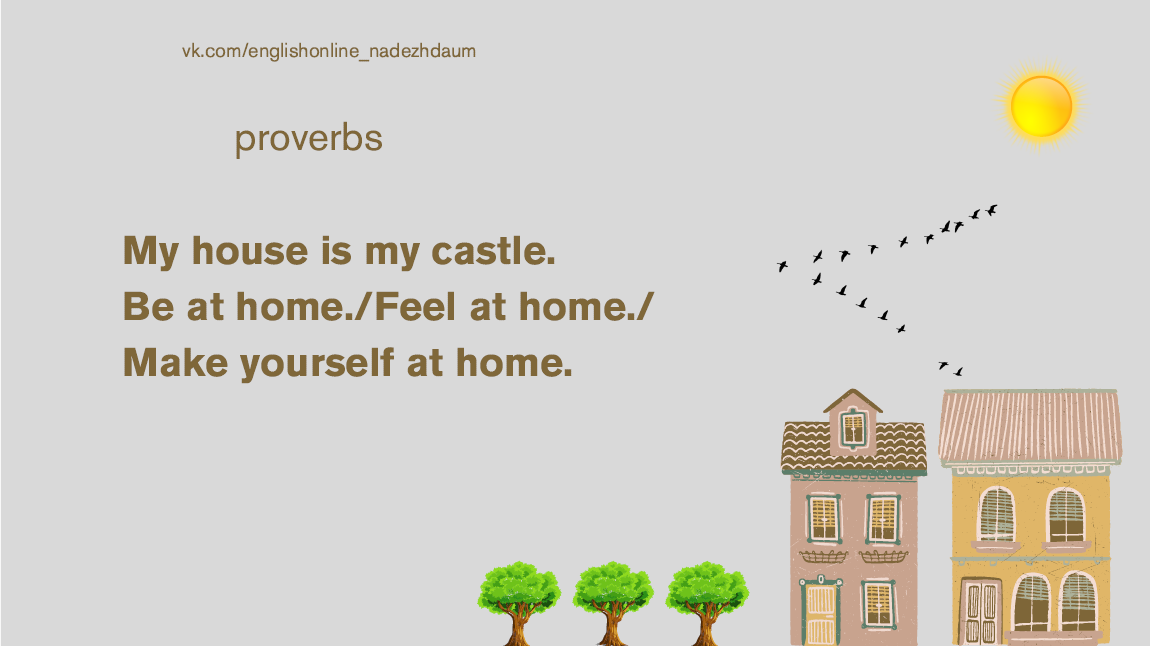 vk.com/englishonline_nadezhdaum

proverbs

My house is my castle.
Be at home./Feel at home./
Make yourself at home.